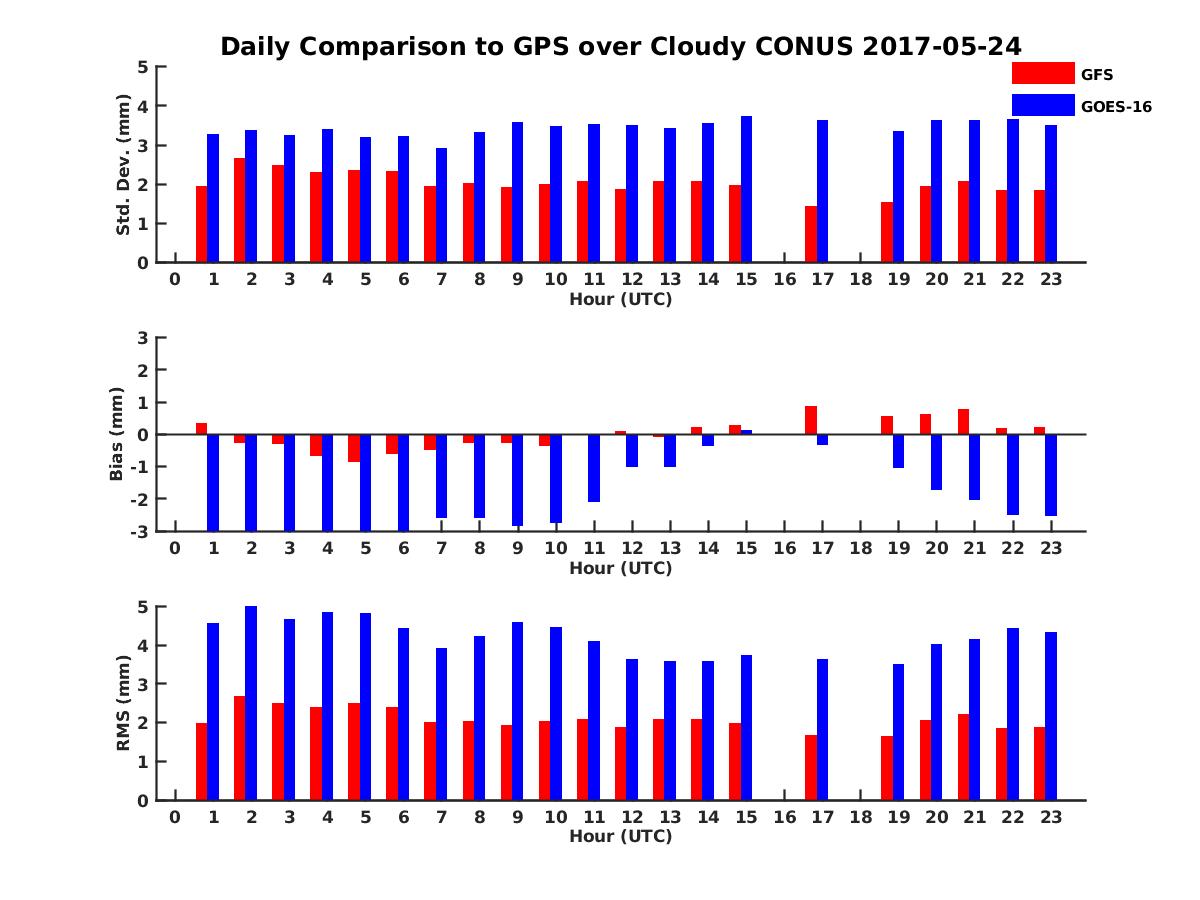 Daily Comparison to GPS over Cloudy CONUS 2017-05-24

GFS
GOES-16

Std. Dev. (mm)
5
4
3
2
1
0
0 1 2 3 4 5 6 7 8 9 10 11 12 13 14 15 16 17 18 19 20 21 22 23
Hour (UTC)

Bias (mm)
3
2
1
0
-1
-2
-3
0 1 2 3 4 5 6 7 8 9 10 11 12 13 14 15 16 17 18 19 20 21 22 23
Hour (UTC)

RMS (mm)
5
4
3
2
1
0
0 1 2 3 4 5 6 7 8 9 10 11 12 13 14 15 16 17 18 19 20 21 22 23
Hour (UTC)